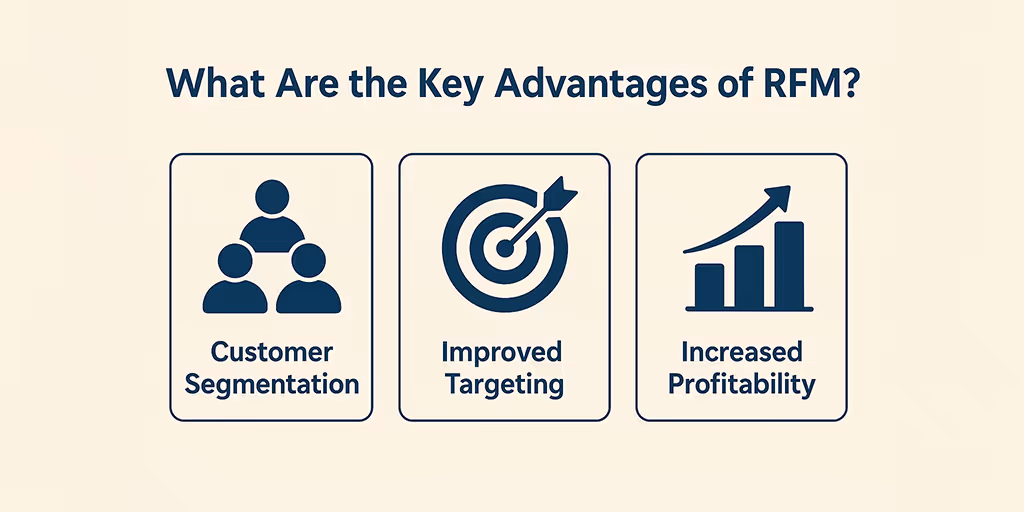 What Are the Key Advantages of RFM?

Customer Segmentation

Improved Targeting

Increased Profitability